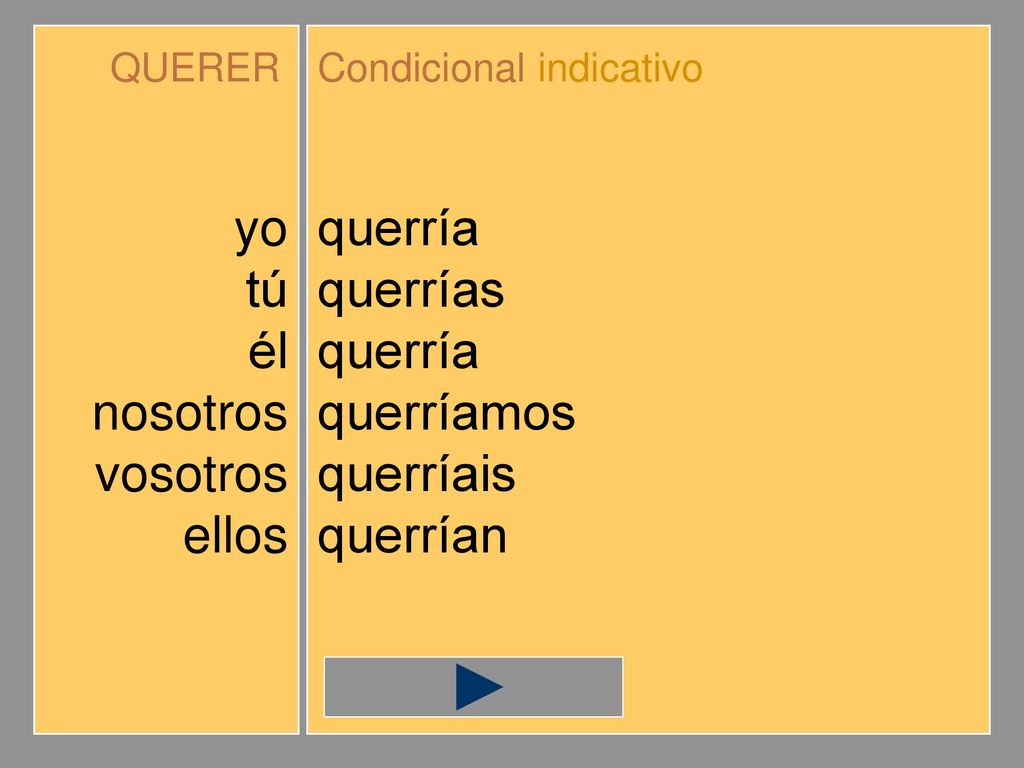 QUERER

yo
tú
él
nosotros
vosotros
ellos

Condicional indicativo

querría
querrías
querría
querríamos
querríais
querrían